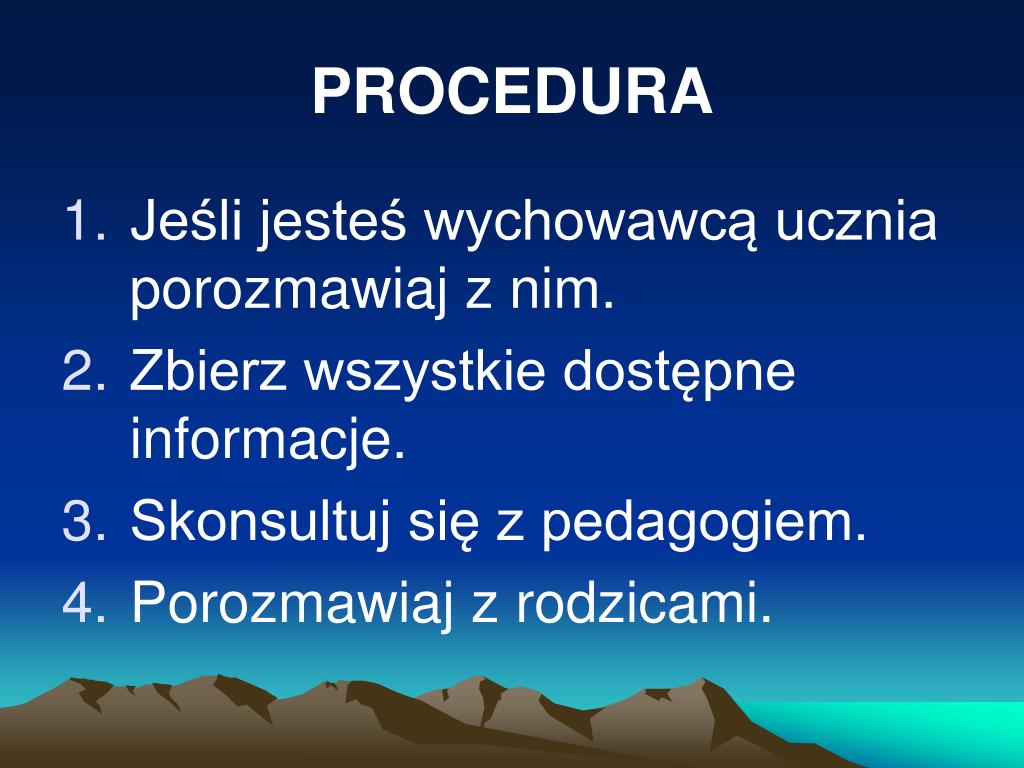 PROCEDURA

1. Jeśli jesteś wychowawcą ucznia porozmawiaj z nim.
2. Zbierz wszystkie dostępne informacje.
3. Skonsultuj się z pedagogiem.
4. Porozmawiaj z rodzicami.